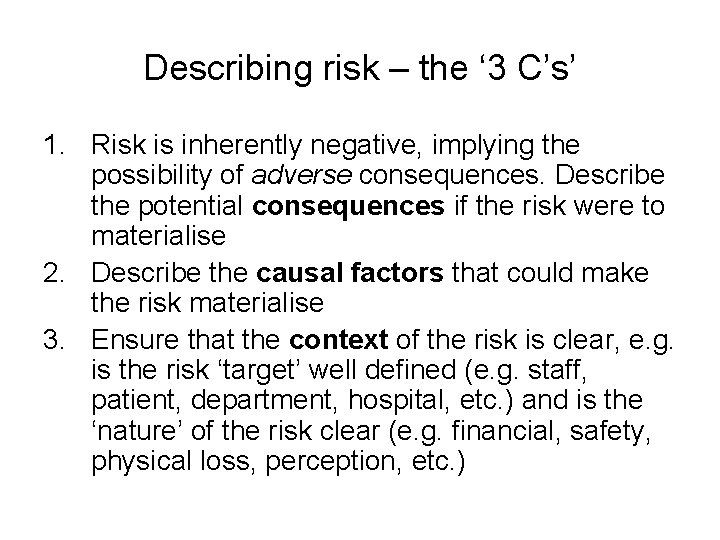 Describing risk – the ‘3 C’s’

1. Risk is inherently negative, implying the possibility of adverse consequences. Describe the potential consequences if the risk were to materialise
2. Describe the causal factors that could make the risk materialise
3. Ensure that the context of the risk is clear, e.g. is the risk ‘target’ well defined (e.g. staff, patient, department, hospital, etc.) and is the ‘nature’ of the risk clear (e.g. financial, safety, physical loss, perception, etc.)